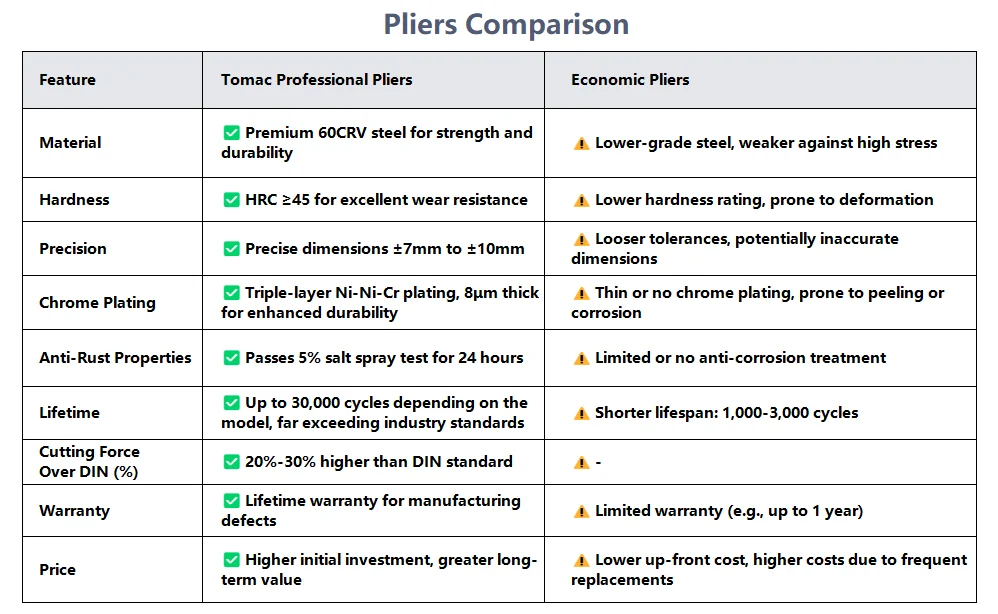 Pliers Comparison

| Feature | Tomac Professional Pliers | Economic Pliers |
|---|---|---|
| Material | ✅ Premium 60CRV steel for strength and durability | ⚠️ Lower-grade steel, weaker against high stress |
| Hardness | ✅ HRC ≥45 for excellent wear resistance | ⚠️ Lower hardness rating, prone to deformation |
| Precision | ✅ Precise dimensions ±7mm to ±10mm | ⚠️ Looser tolerances, potentially inaccurate dimensions |
| Chrome Plating | ✅ Triple-layer Ni-Ni-Cr plating, 8μm thick for enhanced durability | ⚠️ Thin or no chrome plating, prone to peeling or corrosion |
| Anti-Rust Properties | ✅ Passes 5% salt spray test for 24 hours | ⚠️ Limited or no anti-corrosion treatment |
| Lifetime | ✅ Up to 30,000 cycles depending on the model, far exceeding industry standards | ⚠️ Shorter lifespan: 1,000-3,000 cycles |
| Cutting Force Over DIN (%) | ✅ 20%-30% higher than DIN standard | ⚠️ - |
| Warranty | ✅ Lifetime warranty for manufacturing defects | ⚠️ Limited warranty (e.g., up to 1 year) |
| Price | ✅ Higher initial investment, greater long-term value | ⚠️ Lower up-front cost, higher costs due to frequent replacements |